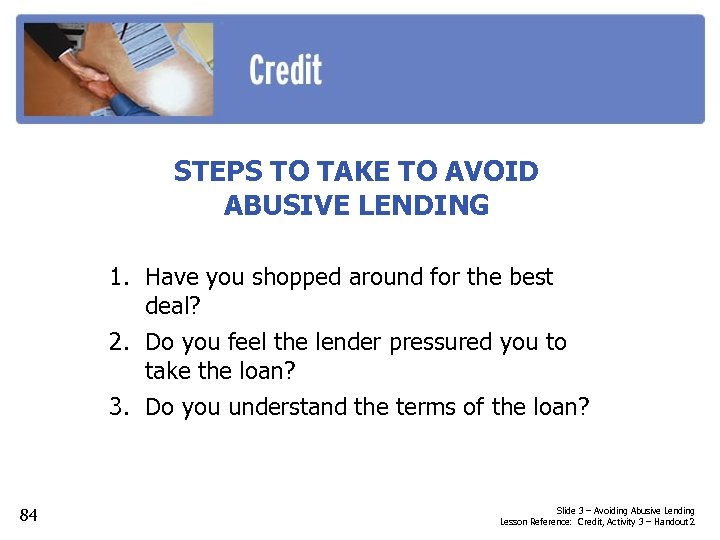 Credit

STEPS TO TAKE TO AVOID ABUSIVE LENDING

1. Have you shopped around for the best deal?
2. Do you feel the lender pressured you to take the loan?
3. Do you understand the terms of the loan?

84

Slide 3 – Avoiding Abusive Lending
Lesson Reference: Credit, Activity 3 – Handout 2